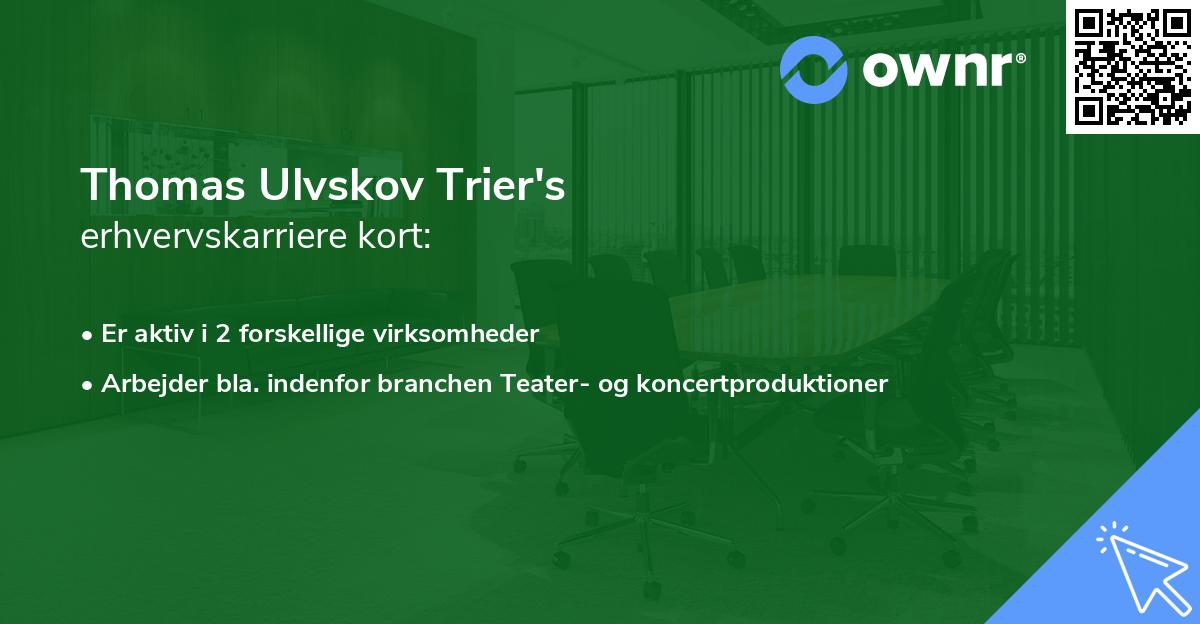 ownr®

Thomas Ulvskov Trier's
erhvervskarriere kort:

• Er aktiv i 2 forskellige virksomheder

• Arbejder bla. indenfor branchen Teater- og koncertproduktioner